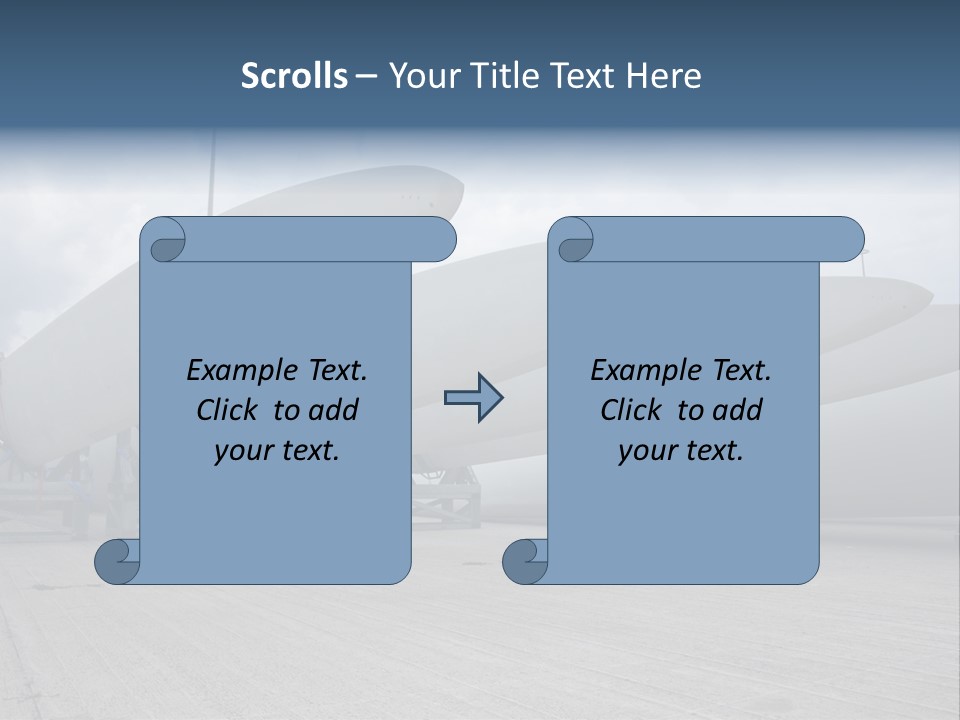 Scrolls – Your Title Text Here

Example Text. Click to add your text.

Example Text. Click to add your text.